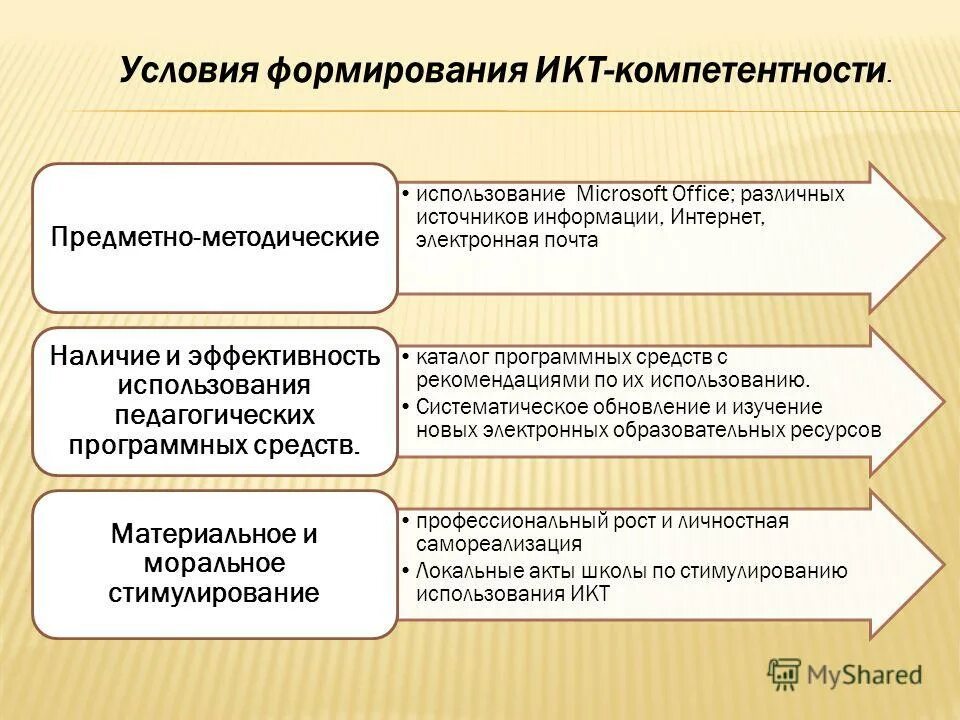 Условия формирования ИКТ-компетентности.

Предметно-методические

• использование Microsoft Office; различных источников информации, Интернет, электронная почта

Наличие и эффективность использования педагогических программных средств.

• каталог программных средств с рекомендациями по их использованию.
• Систематическое обновление и изучение новых электронных образовательных ресурсов

Материальное и моральное стимулирование

• профессиональный рост и личностная самореализация
• Локальные акты школы по стимулированию использования ИКТ

MyShared